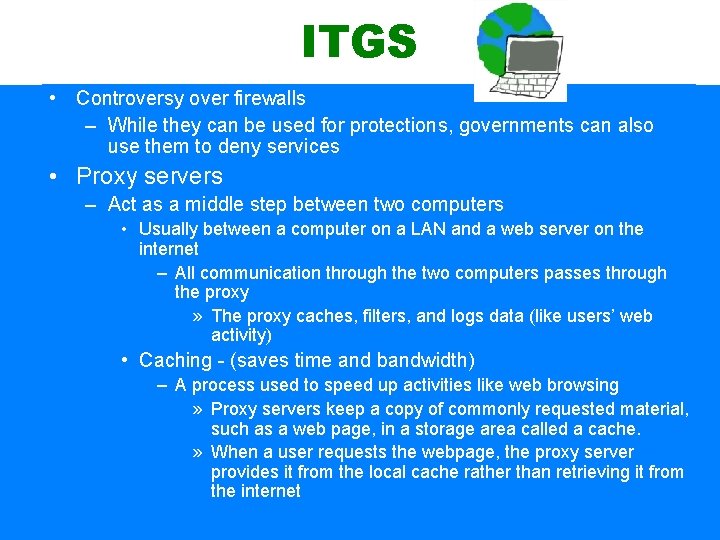 ITGS

• Controversy over firewalls
– While they can be used for protections, governments can also use them to deny services

• Proxy servers
– Act as a middle step between two computers
• Usually between a computer on a LAN and a web server on the internet
– All communication through the two computers passes through the proxy
» The proxy caches, filters, and logs data (like users' web activity)
• Caching - (saves time and bandwidth)
– A process used to speed up activities like web browsing
» Proxy servers keep a copy of commonly requested material, such as a web page, in a storage area called a cache.
» When a user requests the webpage, the proxy server provides it from the local cache rather than retrieving it from the internet